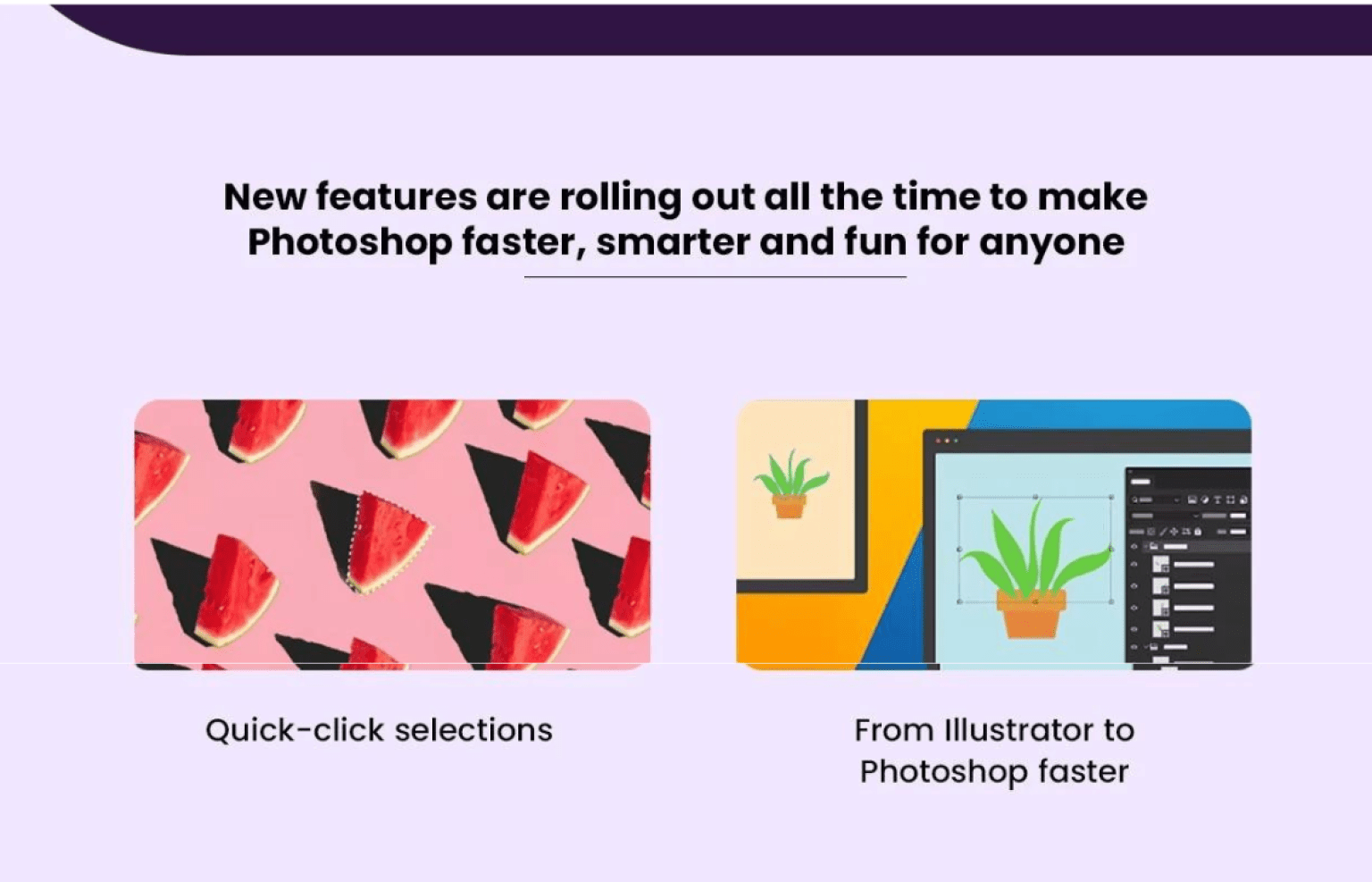 New features are rolling out all the time to make Photoshop faster, smarter and fun for anyone

Quick-click selections

From Illustrator to Photoshop faster